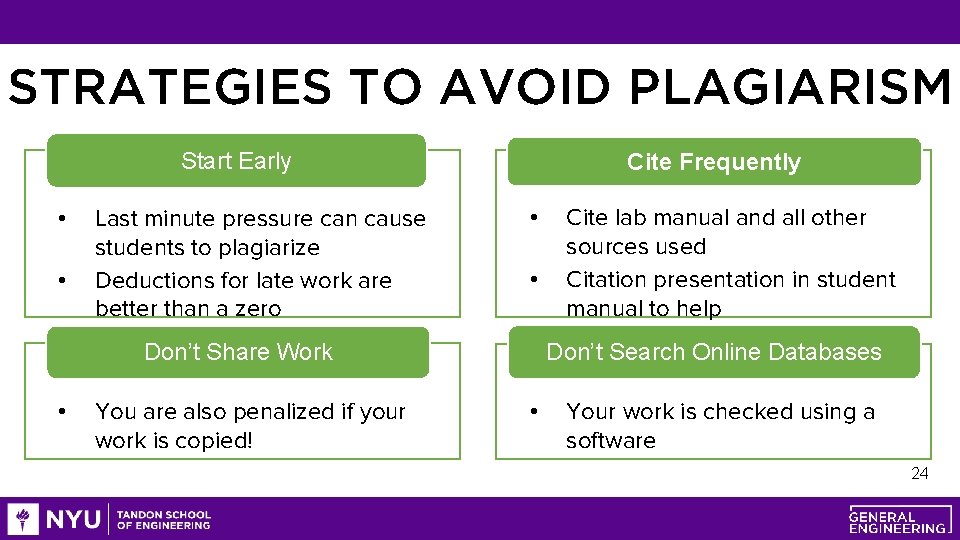 STRATEGIES TO AVOID PLAGIARISM

Start Early

• Last minute pressure can cause students to plagiarize
• Deductions for late work are better than a zero

Cite Frequently

• Cite lab manual and all other sources used
• Citation presentation in student manual to help

Don't Share Work

• You are also penalized if your work is copied!

Don't Search Online Databases

• Your work is checked using a software

24

NYU TANDON SCHOOL OF ENGINEERING

GENERAL ENGINEERING